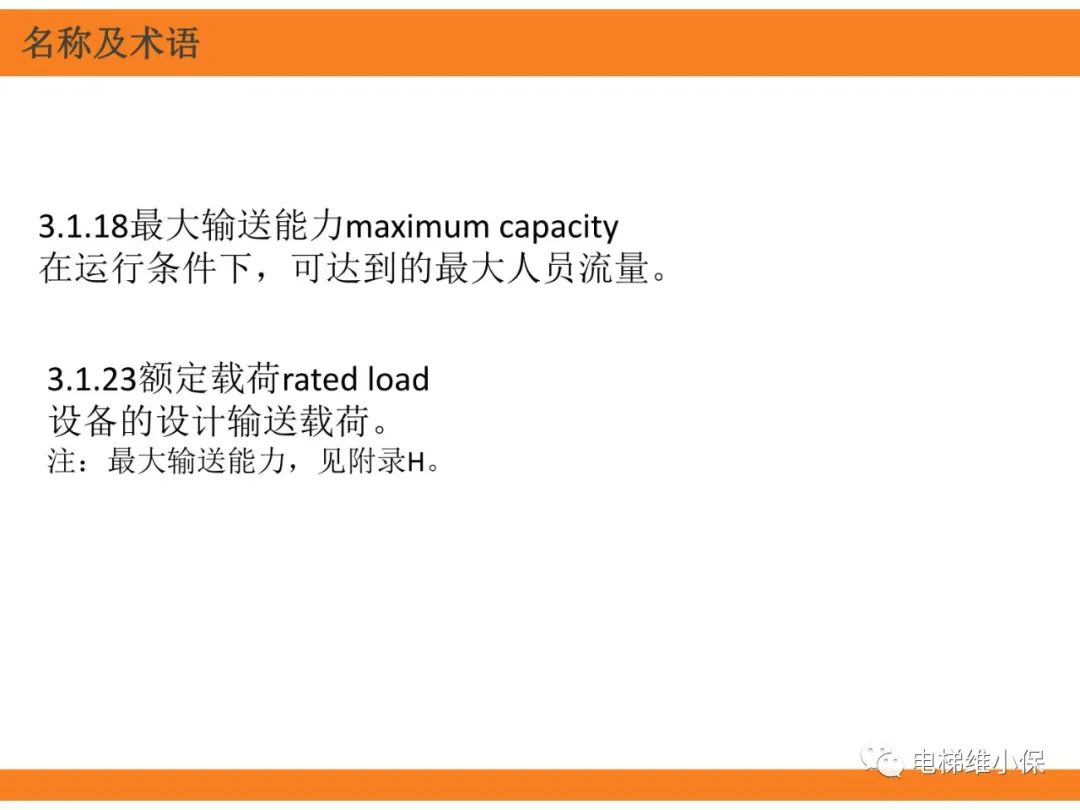 名称及术语

3.1.18最大输送能力maximum capacity
在运行条件下，可达到的最大人员流量。

3.1.23额定载荷rated load
设备的设计输送载荷。
注：最大输送能力，见附录H。

电梯维小保